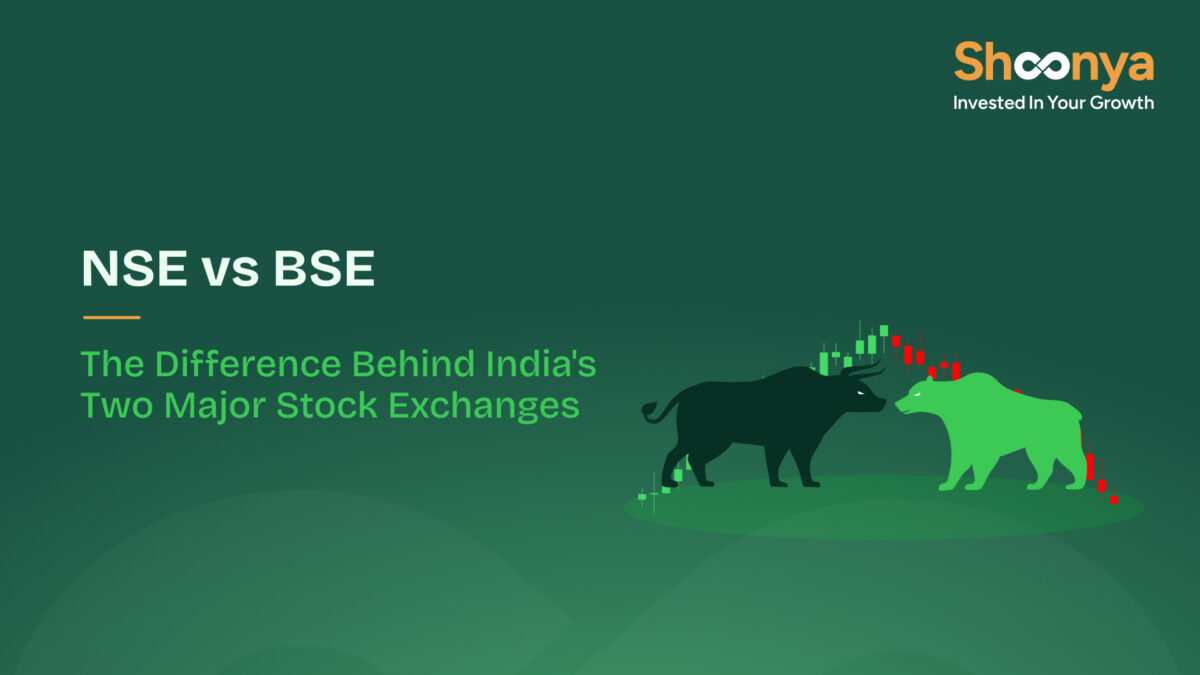 Shoonya
Invested In Your Growth

NSE vs BSE

The Difference Behind India's Two Major Stock Exchanges